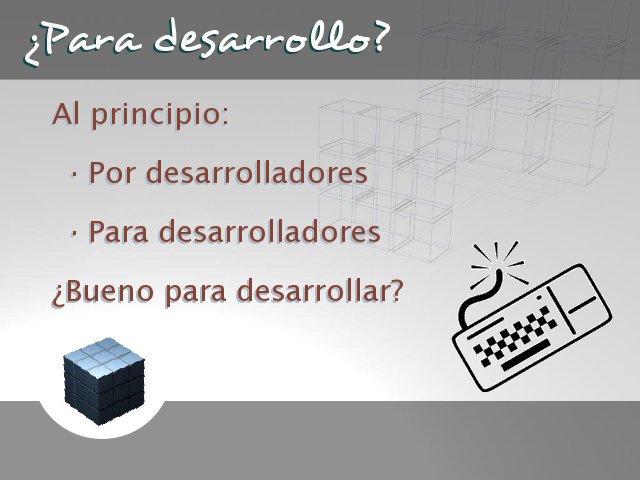 ¿Para desarrollo?

Al principio:

· Por desarrolladores

· Para desarrolladores

¿Bueno para desarrollar?